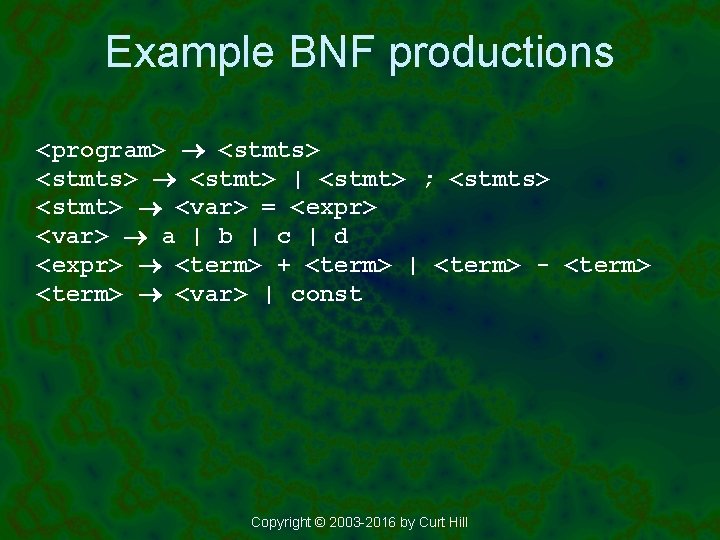 Example BNF productions

<program> → <stmts>
<stmts> → <stmt> | <stmt> ; <stmts>
<stmt> → <var> = <expr>
<var> → a | b | c | d
<expr> → <term> + <term> | <term> - <term>
<term> → <var> | const

Copyright © 2003-2016 by Curt Hill